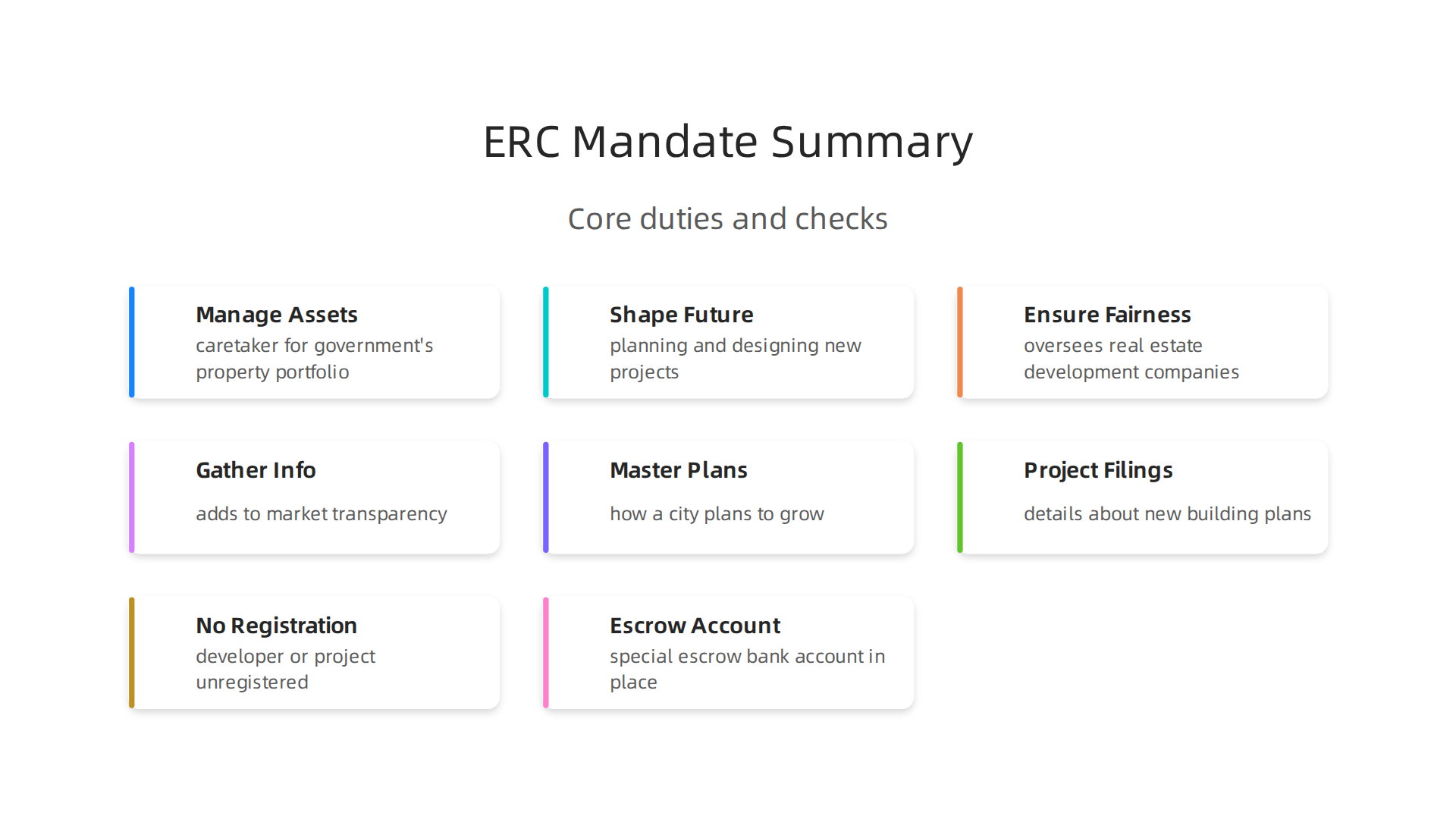 ERC Mandate Summary

Core duties and checks

Manage Assets
caretaker for government's property portfolio

Shape Future
planning and designing new projects

Ensure Fairness
oversees real estate development companies

Gather Info
adds to market transparency

Master Plans
how a city plans to grow

Project Filings
details about new building plans

No Registration
developer or project unregistered

Escrow Account
special escrow bank account in place